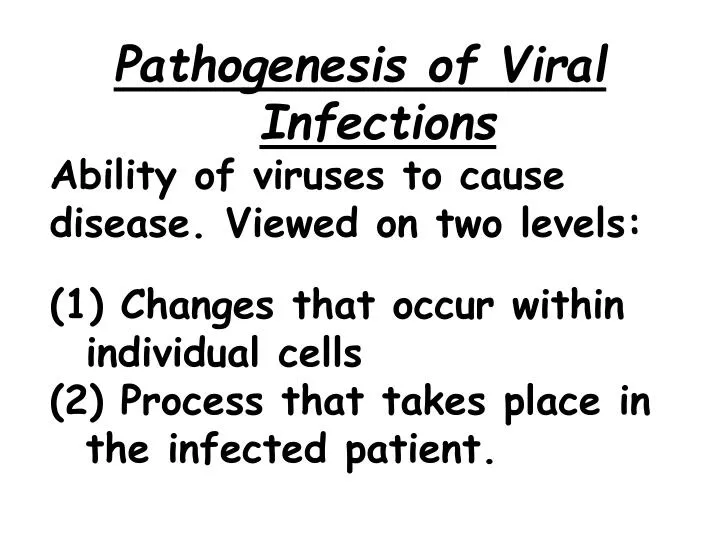 Pathogenesis of Viral Infections

Ability of viruses to cause disease. Viewed on two levels:

(1) Changes that occur within individual cells
(2) Process that takes place in the infected patient.